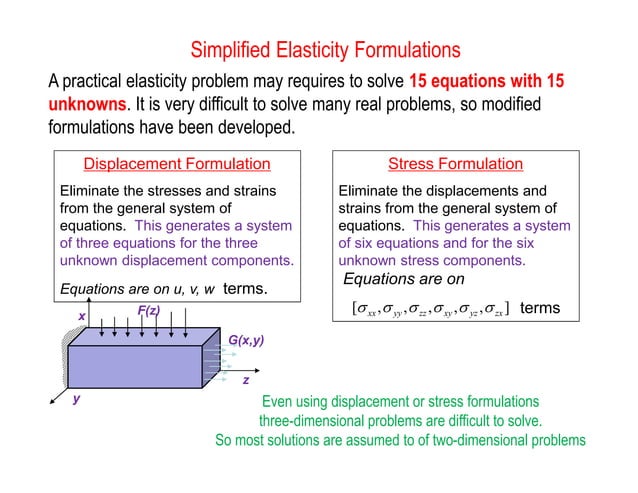 Simplified Elasticity Formulations

A practical elasticity problem may requires to solve 15 equations with 15 unknowns. It is very difficult to solve many real problems, so modified formulations have been developed.

Displacement Formulation

Eliminate the stresses and strains from the general system of equations. This generates a system of three equations for the three unknown displacement components.

Equations are on u, v, w terms.

Stress Formulation

Eliminate the displacements and strains from the general system of equations. This generates a system of six equations and for the six unknown stress components.

Equations are on

$[\sigma_{xx}, \sigma_{yy}, \sigma_{zz}, \sigma_{xy}, \sigma_{yz}, \sigma_{zx}]$ terms

x

F(z)

G(x,y)

z

y

Even using displacement or stress formulations three-dimensional problems are difficult to solve. So most solutions are assumed to of two-dimensional problems